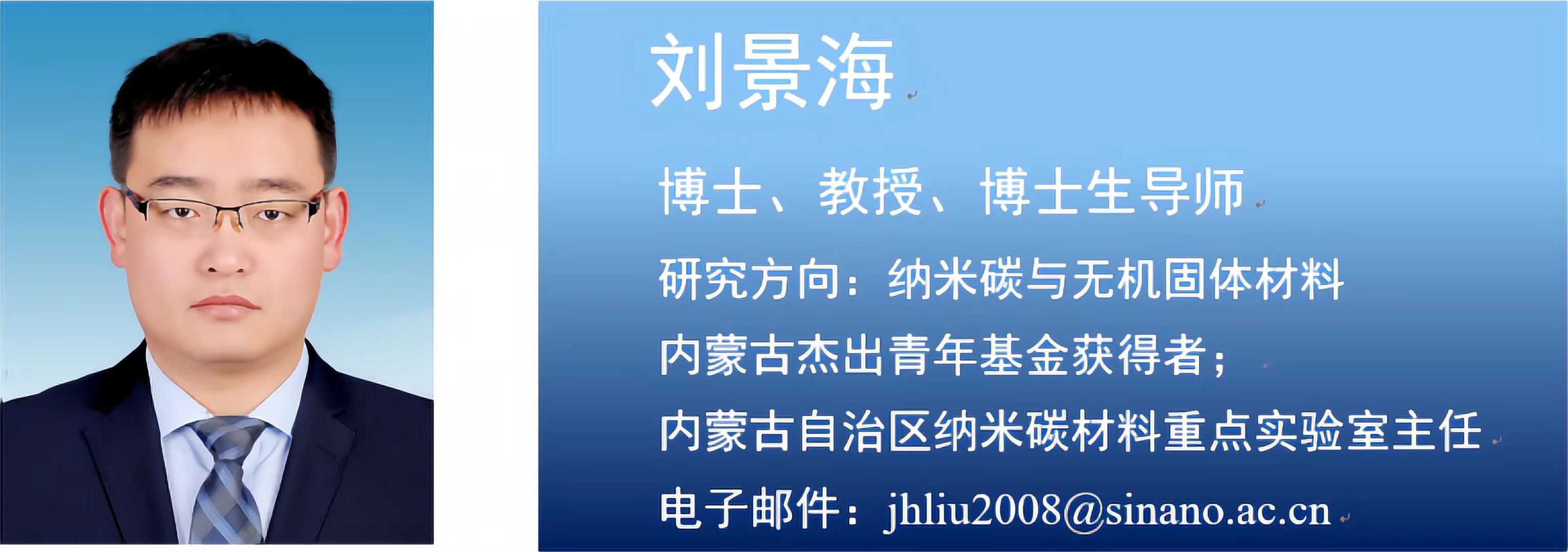 刘景海

博士、教授、博士生导师

研究方向：纳米碳与无机固体材料

内蒙古杰出青年基金获得者；

内蒙古自治区纳米碳材料重点实验室主任

电子邮件：jhliu2008@sinano.ac.cn